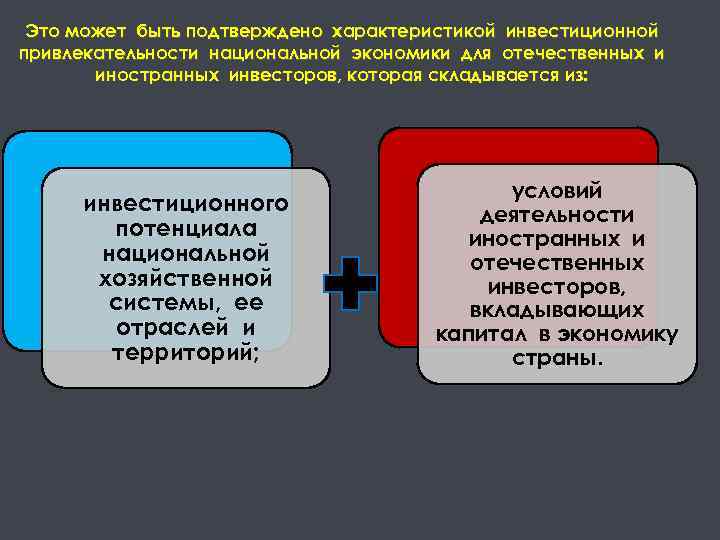 Это может быть подтверждено характеристикой инвестиционной привлекательности национальной экономики для отечественных и иностранных инвесторов, которая складывается из:

инвестиционного потенциала национальной хозяйственной системы, ее отраслей и территорий;

+

условий деятельности иностранных и отечественных инвесторов, вкладывающих капитал в экономику страны.